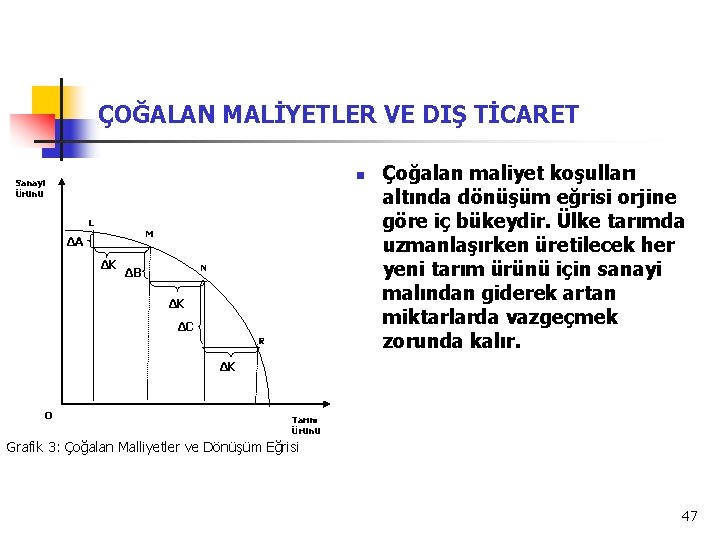 ÇOĞALAN MALİYETLER VE DIŞ TİCARET

Sanayi Ürünü

L

M

ΔA

ΔK

ΔB

N

ΔK

ΔC

R

ΔK

O

Tarım Ürünü

Grafik 3: Çoğalan Malliyetler ve Dönüşüm Eğrisi

Çoğalan maliyet koşulları altında dönüşüm eğrisi orjine göre iç bükeydir. Ülke tarımda uzmanlaşırken üretilecek her yeni tarım ürünü için sanayi malından giderek artan miktarlarda vazgeçmek zorunda kalır.

47